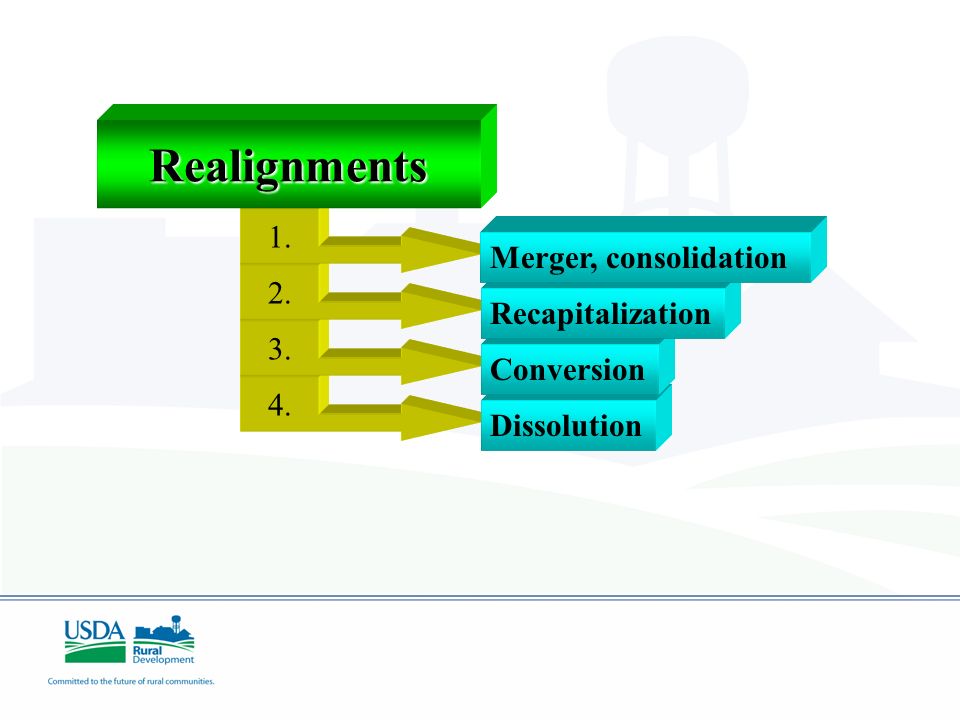 Realignments

1. Merger, consolidation
2. Recapitalization
3. Conversion
4. Dissolution

USDA Rural Development

Committed to the future of rural communities.